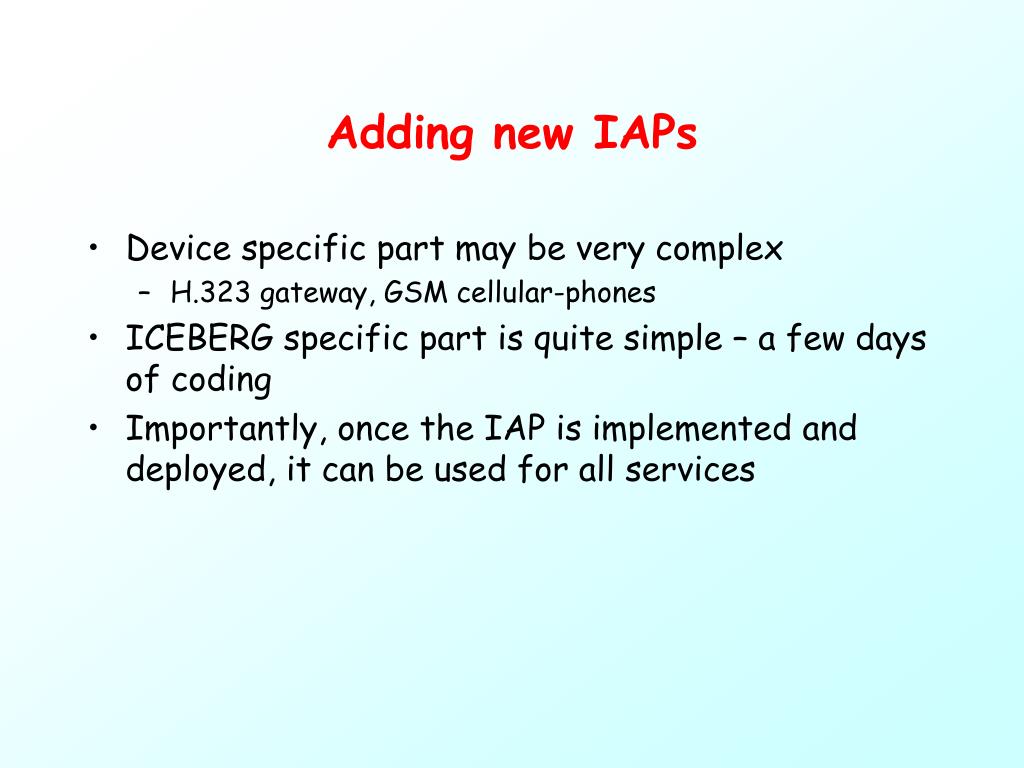 Adding new IAPs

• Device specific part may be very complex
  – H.323 gateway, GSM cellular-phones
• ICEBERG specific part is quite simple – a few days of coding
• Importantly, once the IAP is implemented and deployed, it can be used for all services